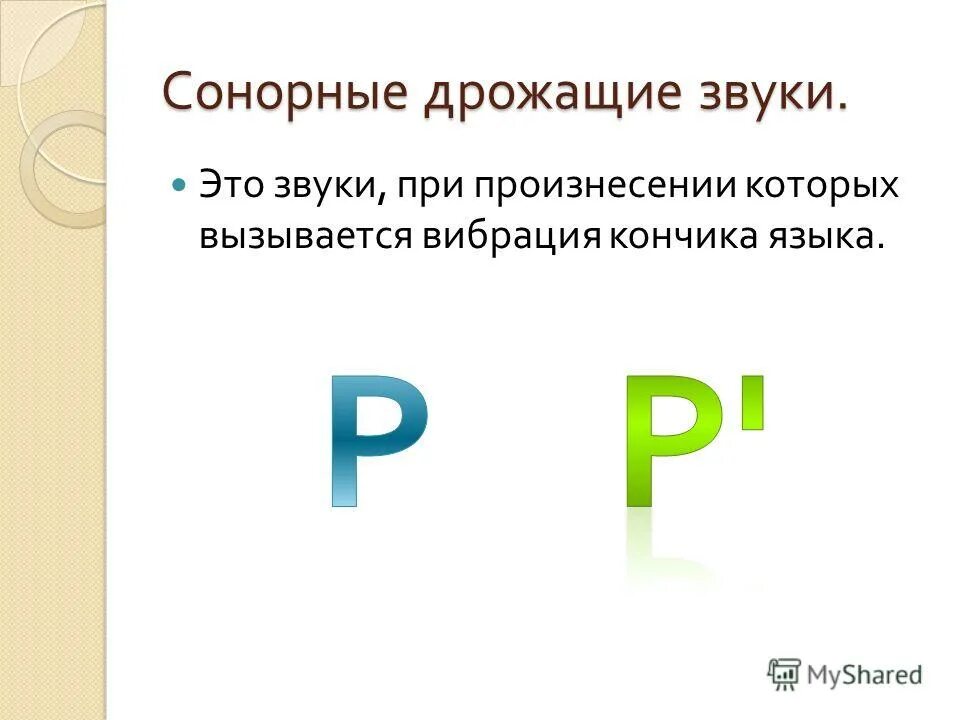 Сонорные дрожащие звуки.

Это звуки, при произнесении которых вызывается вибрация кончика языка.

Р Р'

MyShared